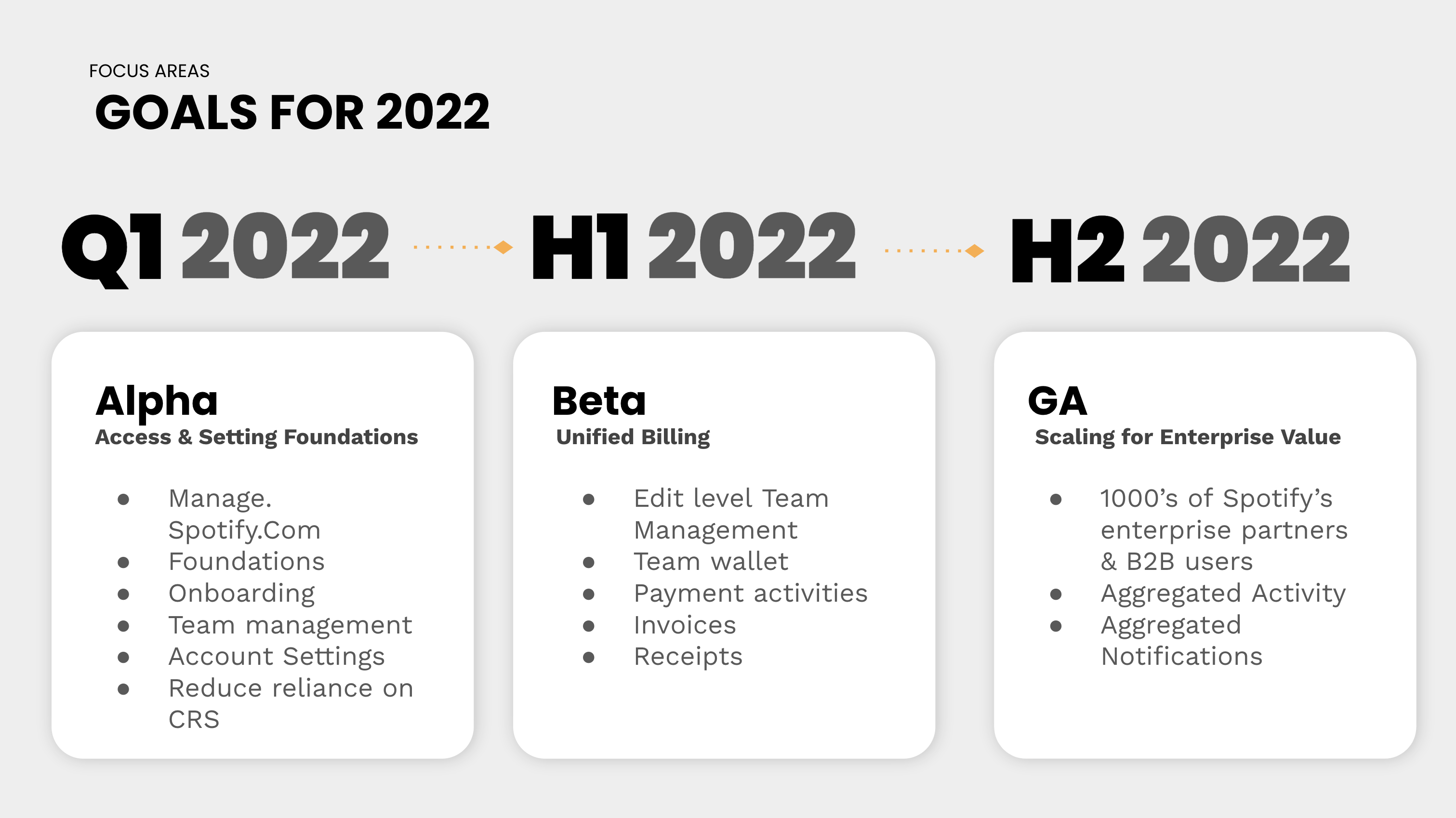 FOCUS AREAS
GOALS FOR 2022

Q1 2022

H1 2022

H2 2022

Alpha
Access & Setting Foundations

- Manage. Spotify.Com
- Foundations
- Onboarding
- Team management
- Account Settings
- Reduce reliance on CRS

Beta
Unified Billing

- Edit level Team Management
- Team wallet
- Payment activities
- Invoices
- Receipts

GA
Scaling for Enterprise Value

- 1000's of Spotify's enterprise partners & B2B users
- Aggregated Activity
- Aggregated Notifications